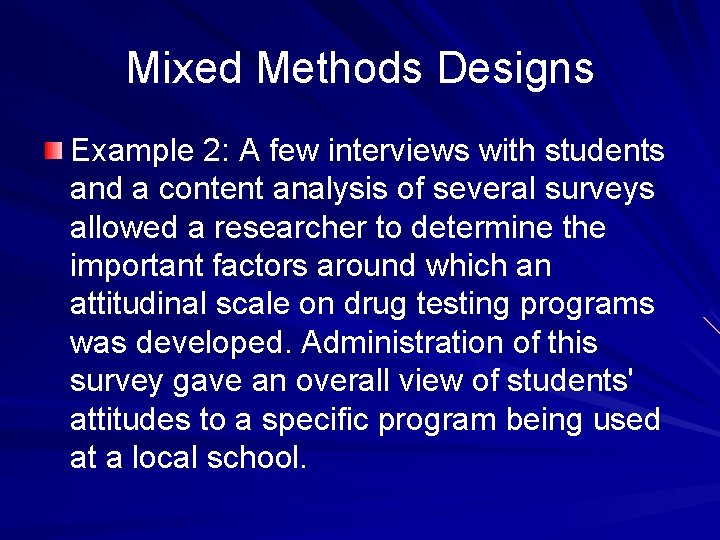 Mixed Methods Designs

Example 2: A few interviews with students and a content analysis of several surveys allowed a researcher to determine the important factors around which an attitudinal scale on drug testing programs was developed. Administration of this survey gave an overall view of students' attitudes to a specific program being used at a local school.